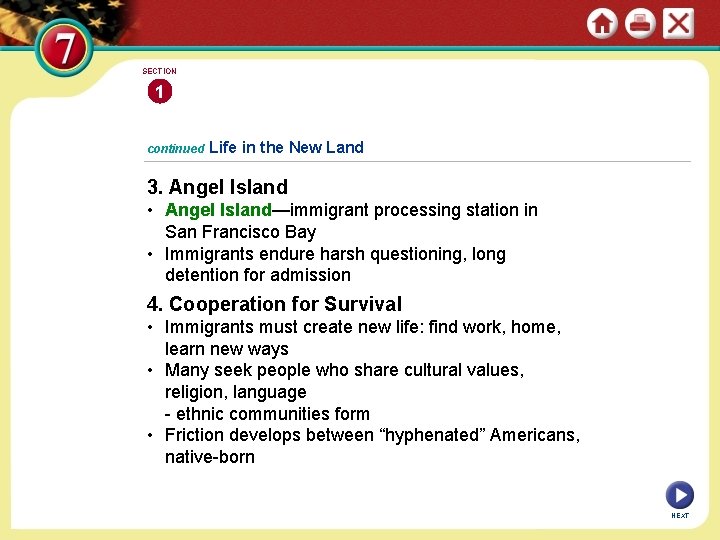 7

SECTION
1

continued Life in the New Land

3. Angel Island
• Angel Island—immigrant processing station in San Francisco Bay
• Immigrants endure harsh questioning, long detention for admission

4. Cooperation for Survival
• Immigrants must create new life: find work, home, learn new ways
• Many seek people who share cultural values, religion, language
- ethnic communities form
• Friction develops between “hyphenated” Americans, native-born

NEXT